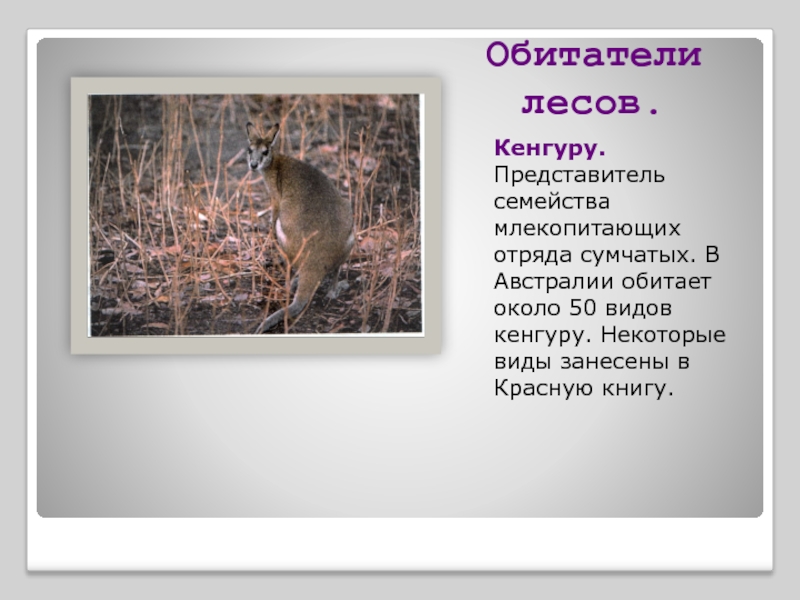 Обитатели лесов.

Кенгуру. Представитель семейства млекопитающих отряда сумчатых. В Австралии обитает около 50 видов кенгуру. Некоторые виды занесены в Красную книгу.